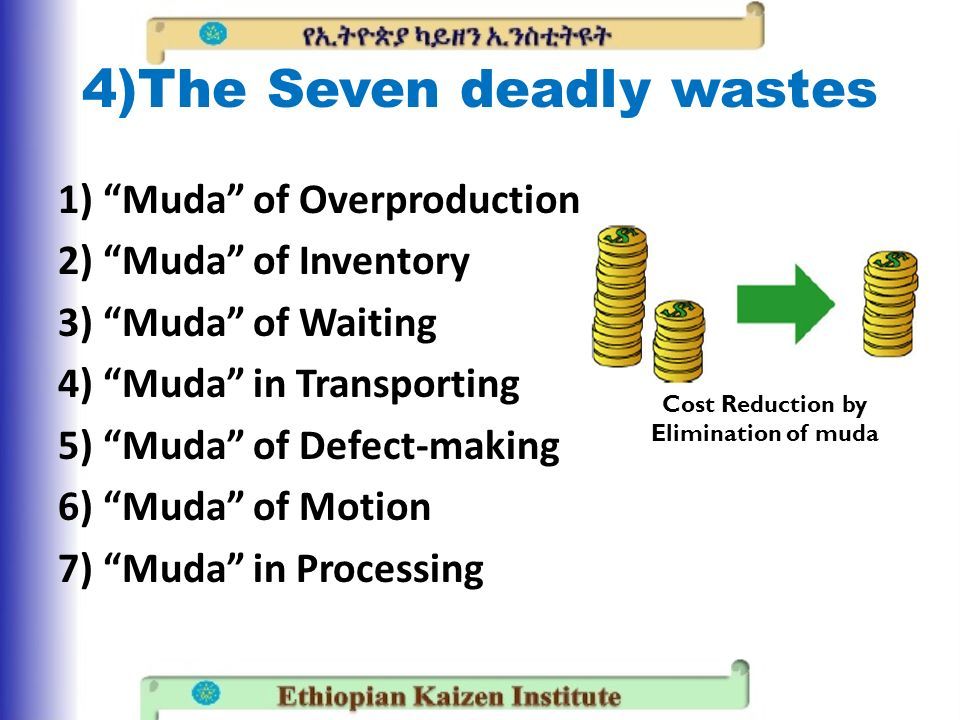 የኢትዮጵያ ካይዘን ኢንስቲትዩት

4)The Seven deadly wastes

1) “Muda” of Overproduction
2) “Muda” of Inventory
3) “Muda” of Waiting
4) “Muda” in Transporting
5) “Muda” of Defect-making
6) “Muda” of Motion
7) “Muda” in Processing

Cost Reduction by Elimination of muda

Ethiopian Kaizen Institute